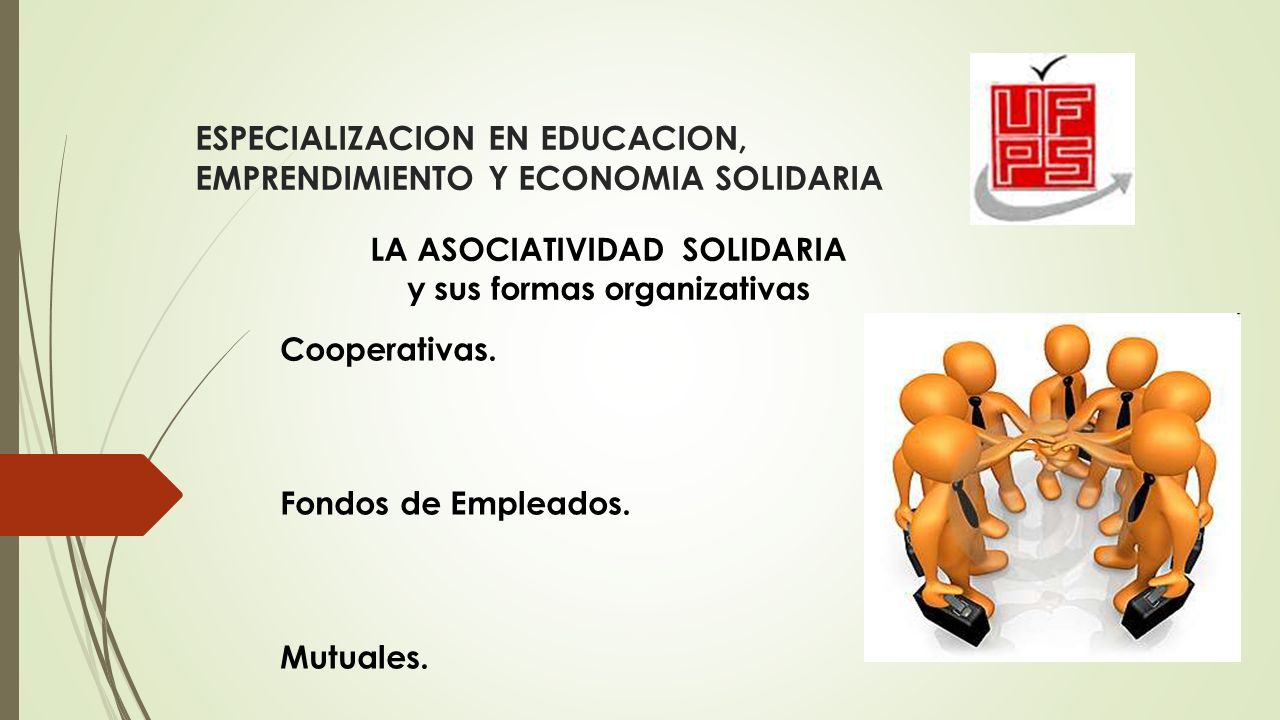 ESPECIALIZACION EN EDUCACION, EMPRENDIMIENTO Y ECONOMIA SOLIDARIA

UFPS

LA ASOCIATIVIDAD SOLIDARIA
y sus formas organizativas

Cooperativas.

Fondos de Empleados.

Mutuales.